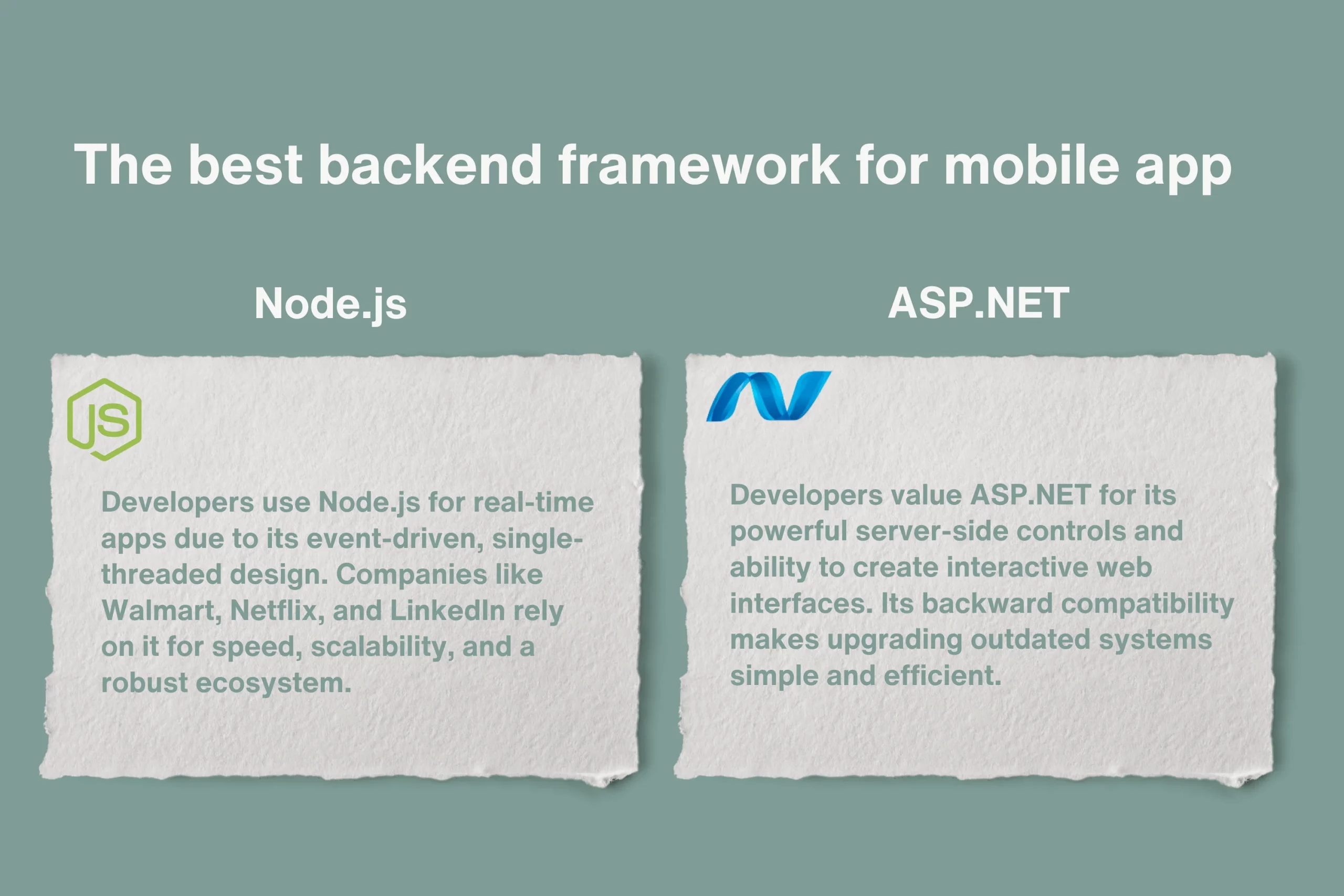 The best backend framework for mobile app

Node.js

JS

Developers use Node.js for real-time apps due to its event-driven, single-threaded design. Companies like Walmart, Netflix, and LinkedIn rely on it for speed, scalability, and a robust ecosystem.

ASP.NET

Developers value ASP.NET for its powerful server-side controls and ability to create interactive web interfaces. Its backward compatibility makes upgrading outdated systems simple and efficient.